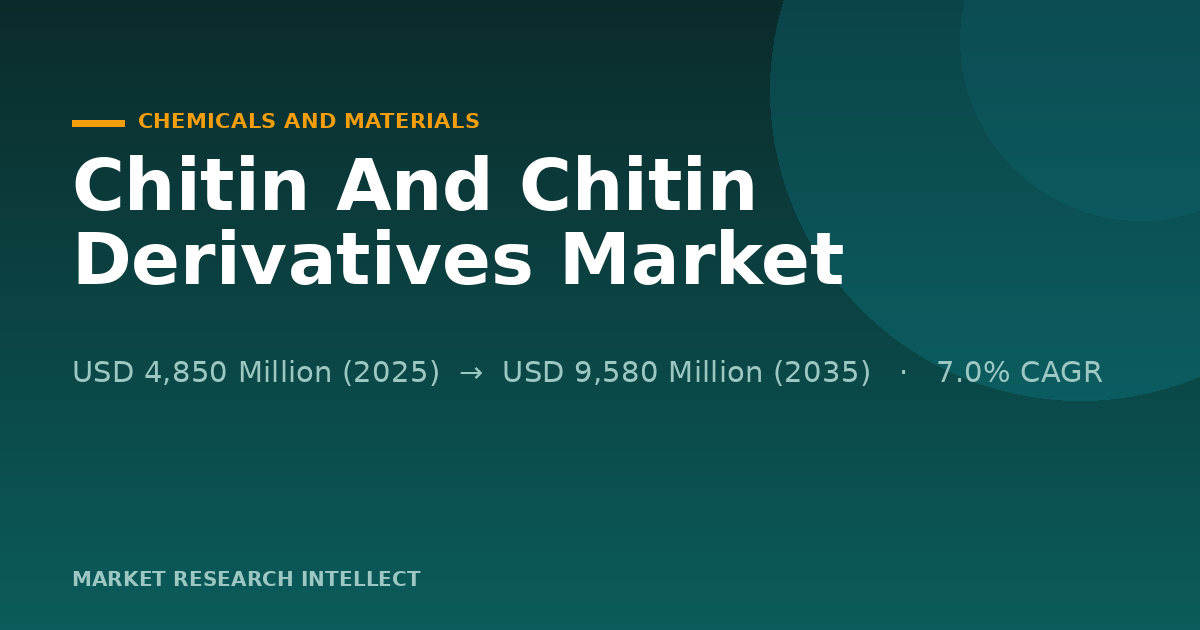 CHEMICALS AND MATERIALS

Chitin And Chitin Derivatives Market

USD 4,850 Million (2025) → USD 9,580 Million (2035) · 7.0% CAGR

MARKET RESEARCH INTELLECT